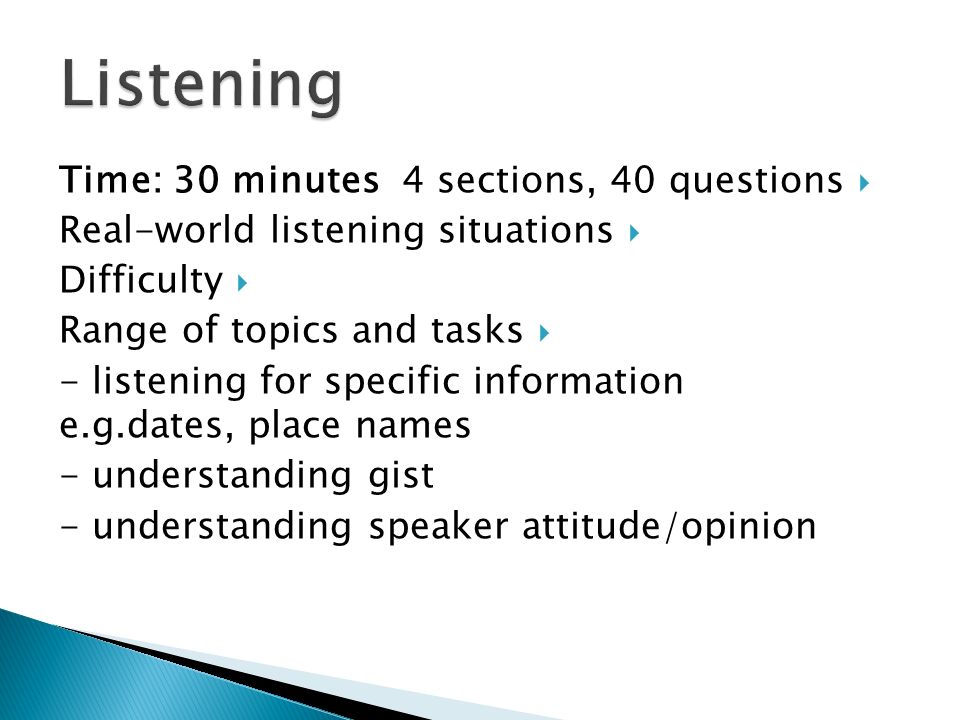 Listening

Time: 30 minutes 4 sections, 40 questions
Real-world listening situations
Difficulty
Range of topics and tasks
- listening for specific information e.g.dates, place names
- understanding gist
- understanding speaker attitude/opinion